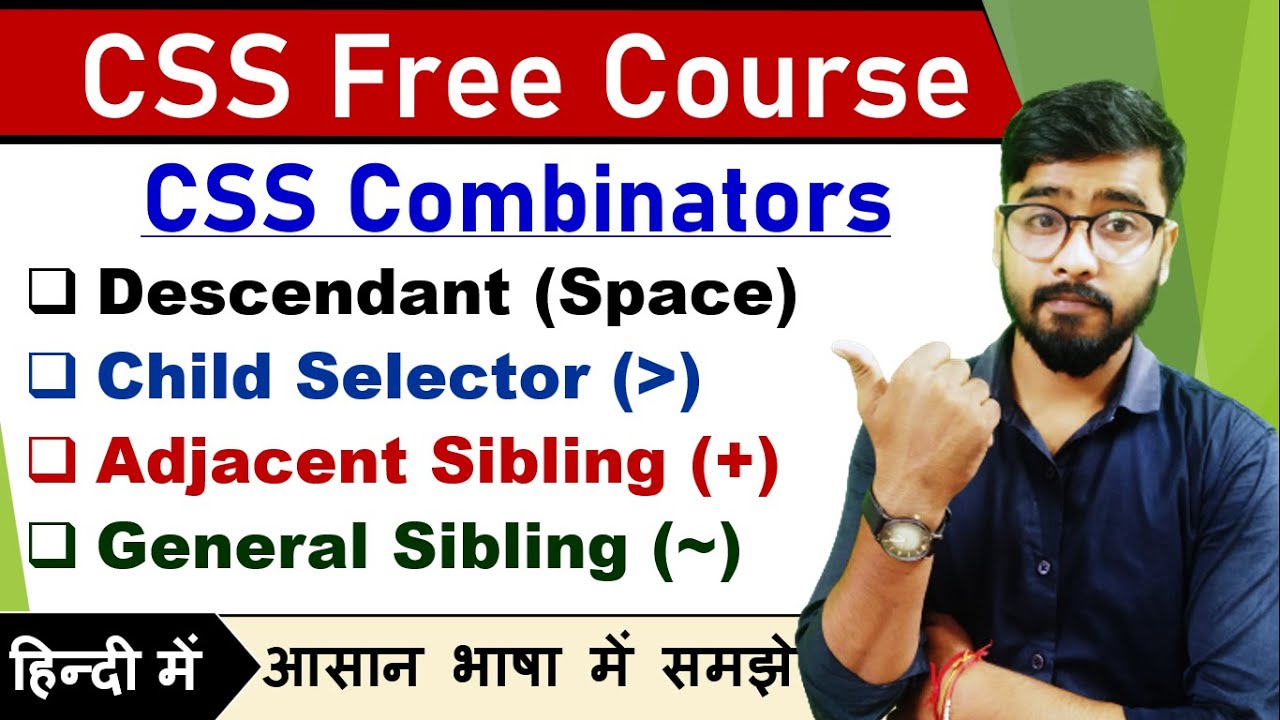 CSS Free Course

CSS Combinators

❑ Descendant (Space)
❑ Child Selector (>)
❑ Adjacent Sibling (+)
❑ General Sibling (~)

हिन्दी में

आसान भाषा में समझे